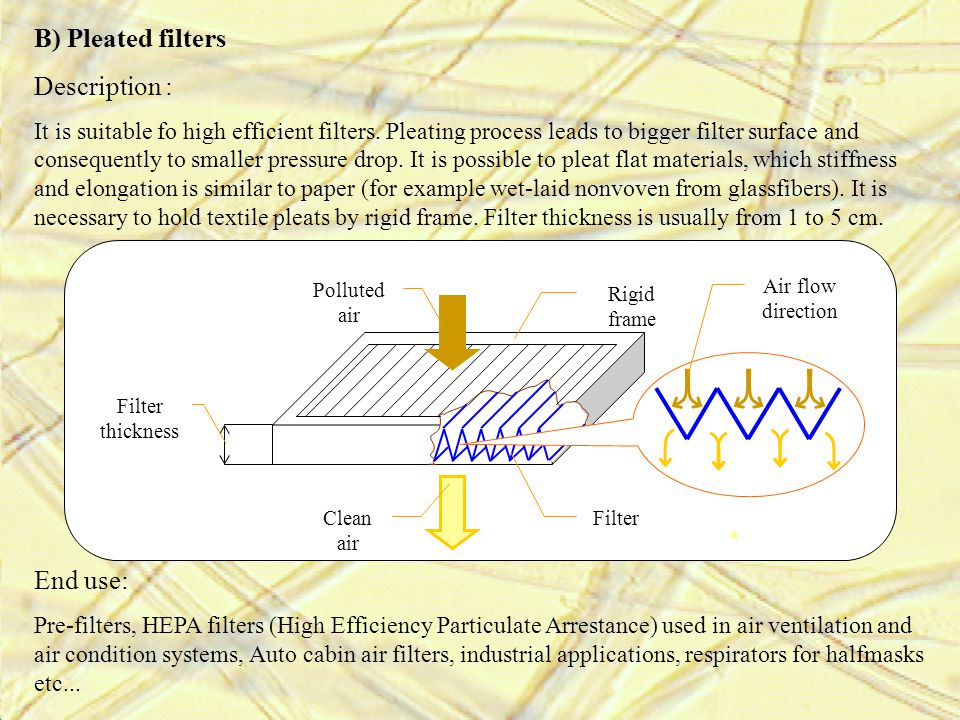 B) Pleated filters

Description :

It is suitable fo high efficient filters. Pleating process leads to bigger filter surface and consequently to smaller pressure drop. It is possible to pleat flat materials, which stiffness and elongation is similar to paper (for example wet-laid nonvoven from glassfibers). It is necessary to hold textile pleats by rigid frame. Filter thickness is usually from 1 to 5 cm.

Polluted air

Rigid frame

Air flow direction

Filter thickness

Clean air

Filter

End use:

Pre-filters, HEPA filters (High Efficiency Particulate Arrestance) used in air ventilation and air condition systems, Auto cabin air filters, industrial applications, respirators for halfmasks etc...